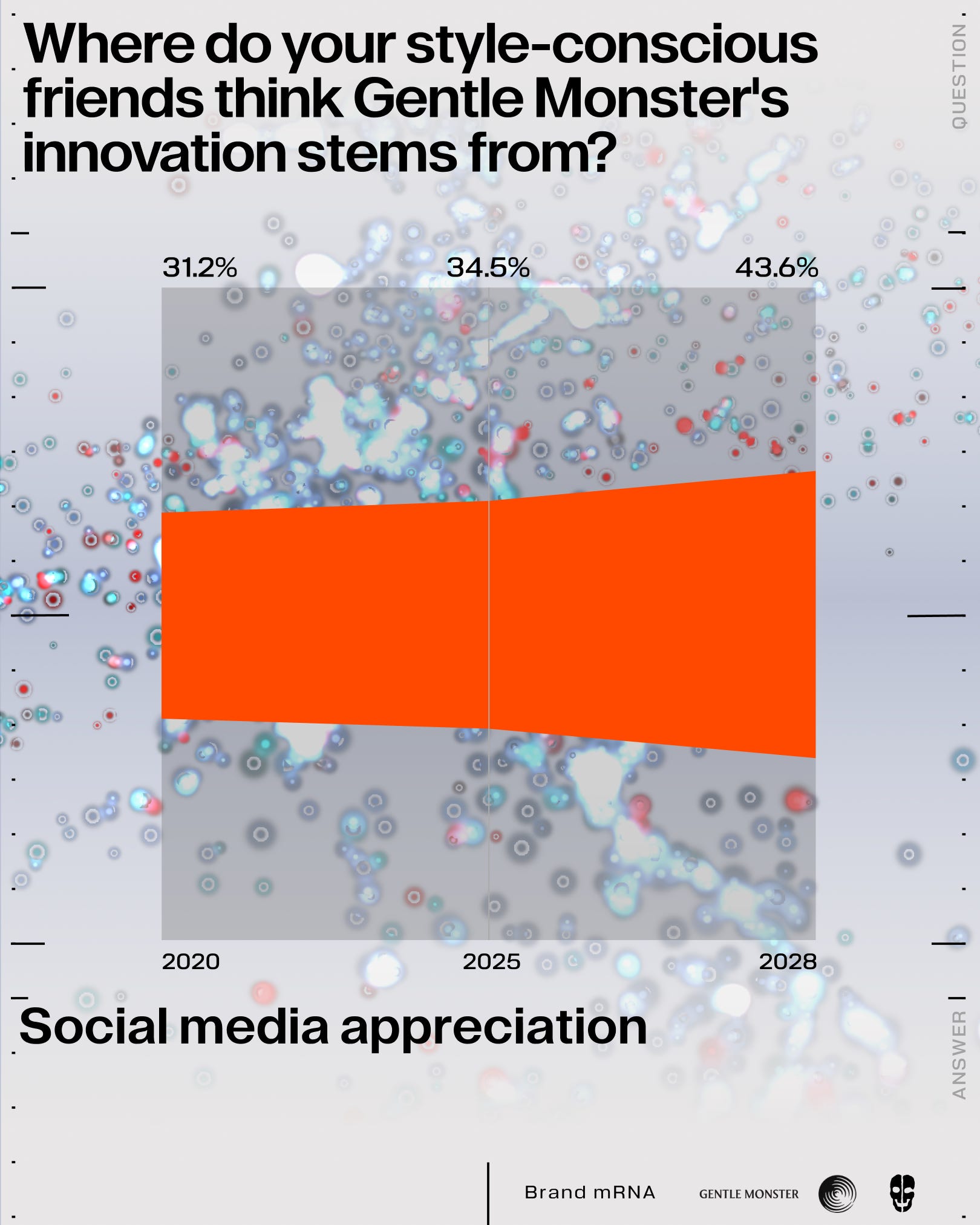 Where do your style-conscious friends think Gentle Monster's innovation stems from?

QUESTION

31.2%

34.5%

43.6%

2020

2025

2028

Social media appreciation

ANSWER

Brand mRNA

GENTLE MONSTER